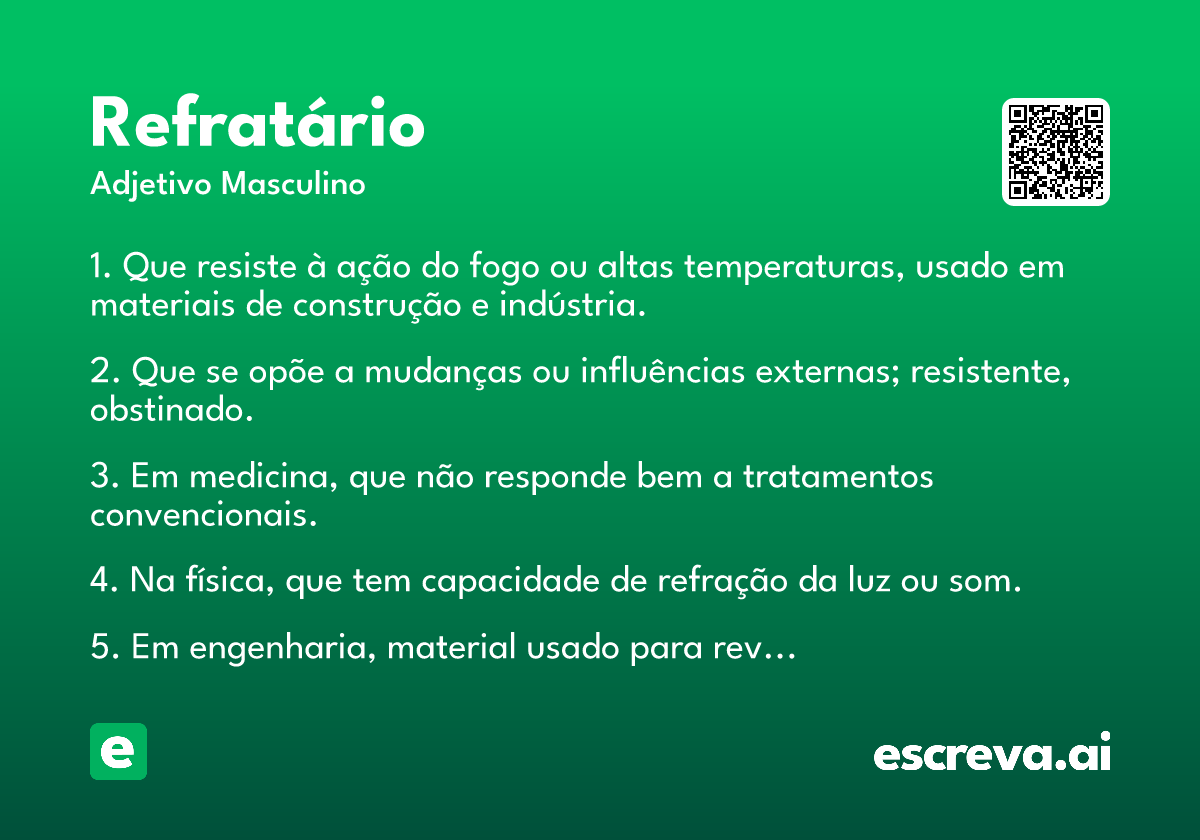 Refratário
Adjetivo Masculino

1. Que resiste à ação do fogo ou altas temperaturas, usado em materiais de construção e indústria.

2. Que se opõe a mudanças ou influências externas; resistente, obstinado.

3. Em medicina, que não responde bem a tratamentos convencionais.

4. Na física, que tem capacidade de refração da luz ou som.

5. Em engenharia, material usado para rev…

e

escreva.ai